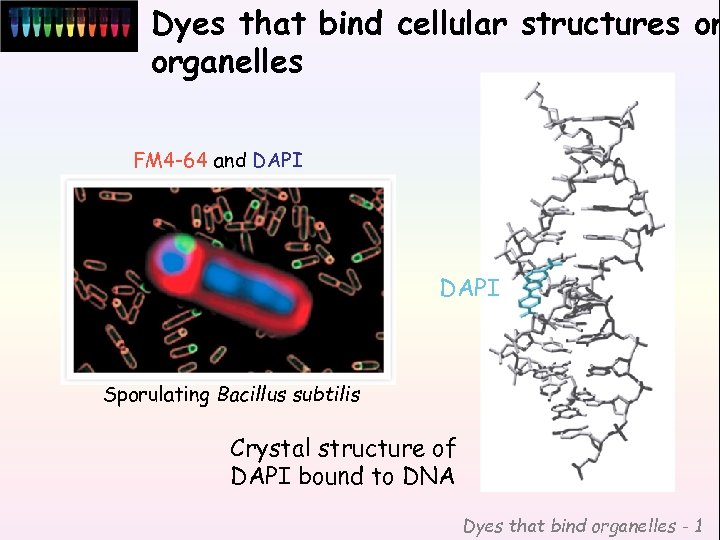 Dyes that bind cellular structures or organelles

FM4-64 and DAPI

Sporulating Bacillus subtilis

DAPI

Crystal structure of DAPI bound to DNA

Dyes that bind organelles - 1